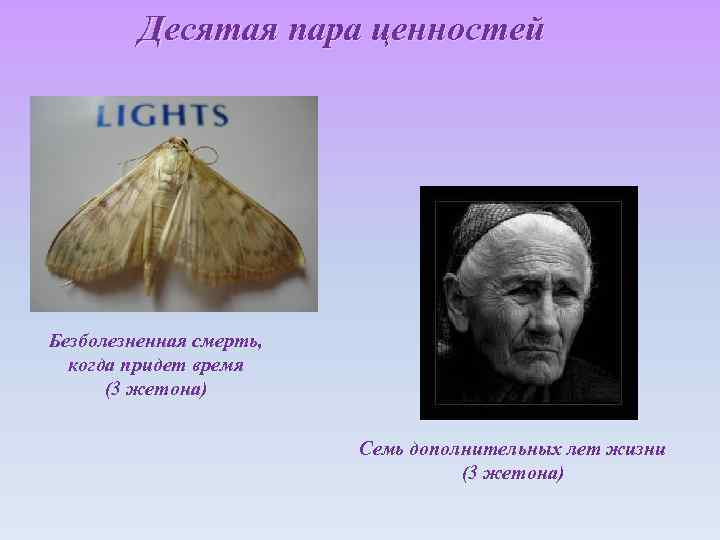 Десятая пара ценностей

LIGHTS

Безболезненная смерть, когда придет время (3 жетона)

Семь дополнительных лет жизни (3 жетона)